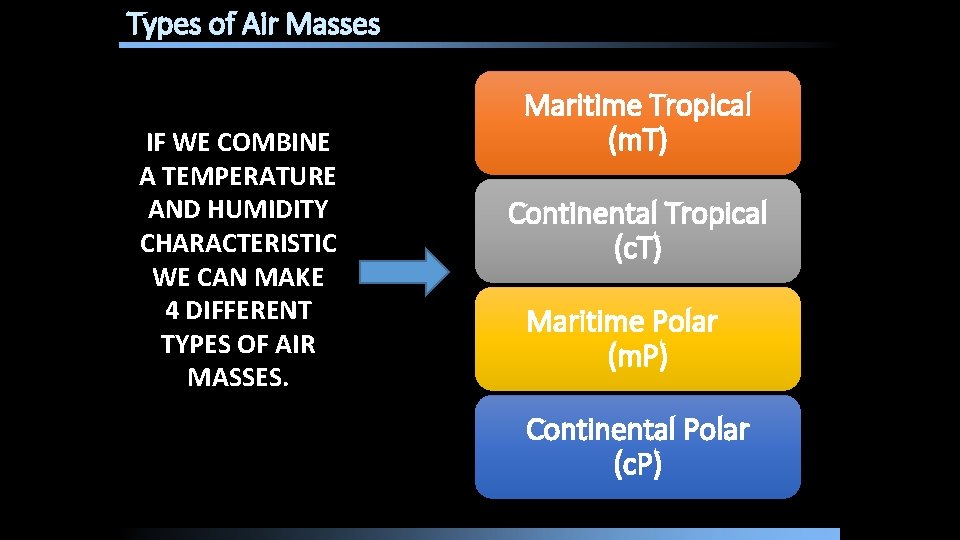 Types of Air Masses

IF WE COMBINE A TEMPERATURE AND HUMIDITY CHARACTERISTIC WE CAN MAKE 4 DIFFERENT TYPES OF AIR MASSES.

Maritime Tropical (mT)

Continental Tropical (cT)

Maritime Polar (mP)

Continental Polar (cP)